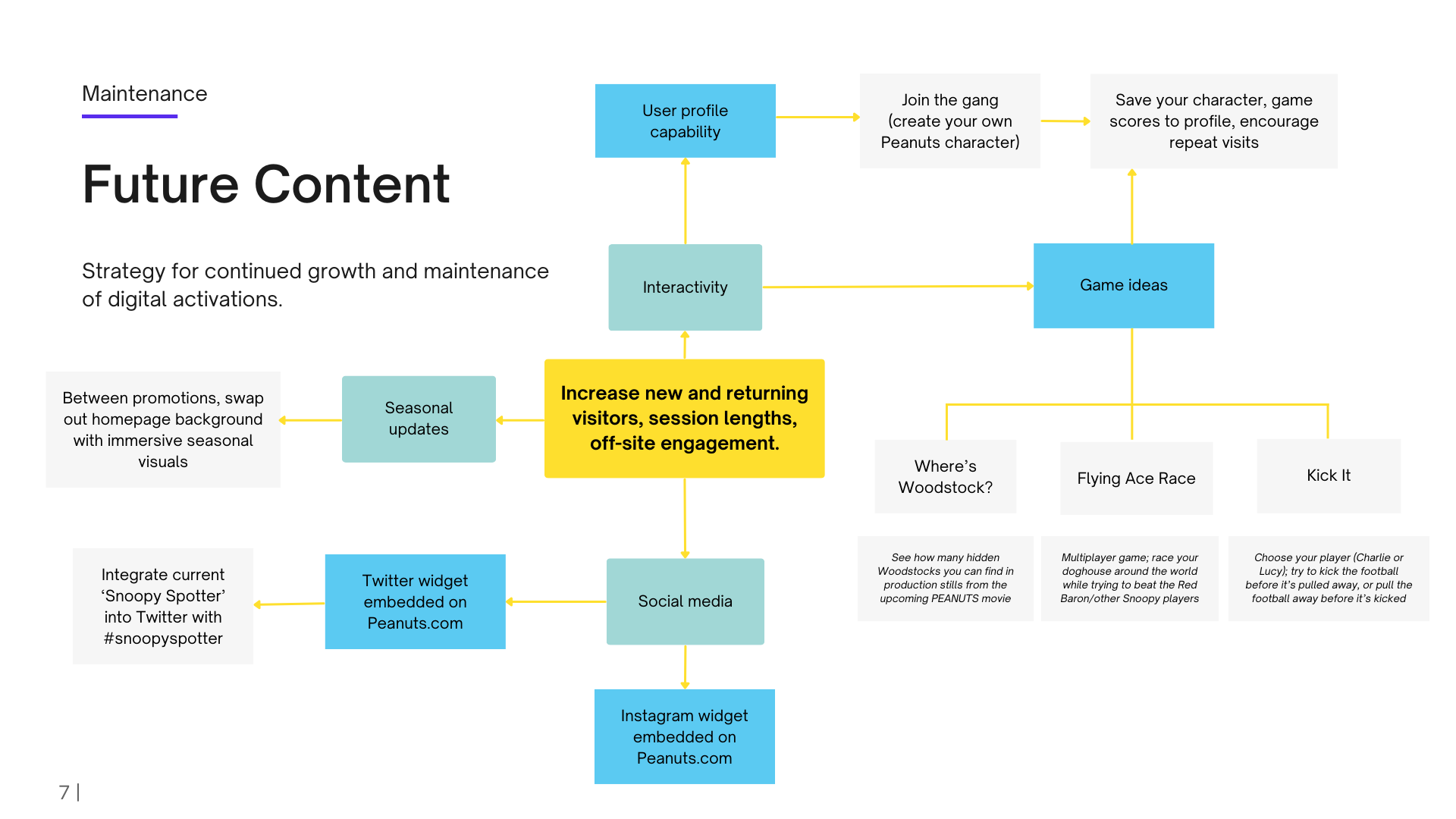 Maintenance

Future Content

Strategy for continued growth and maintenance of digital activations.

User profile capability

Join the gang (create your own Peanuts character)

Save your character, game scores to profile, encourage repeat visits

Interactivity

Game ideas

Between promotions, swap out homepage background with immersive seasonal visuals

Seasonal updates

Increase new and returning visitors, session lengths, off-site engagement.

Where's Woodstock?

Flying Ace Race

Kick It

See how many hidden Woodstocks you can find in production stills from the upcoming PEANUTS movie

Multiplayer game; race your doghouse around the world while trying to beat the Red Baron/other Snoopy players

Choose your player (Charlie or Lucy); try to kick the football before it's pulled away, or pull the football away before it's kicked

Integrate current 'Snoopy Spotter' into Twitter with #snoopyspotter

Twitter widget embedded on Peanuts.com

Social media

Instagram widget embedded on Peanuts.com

7 |